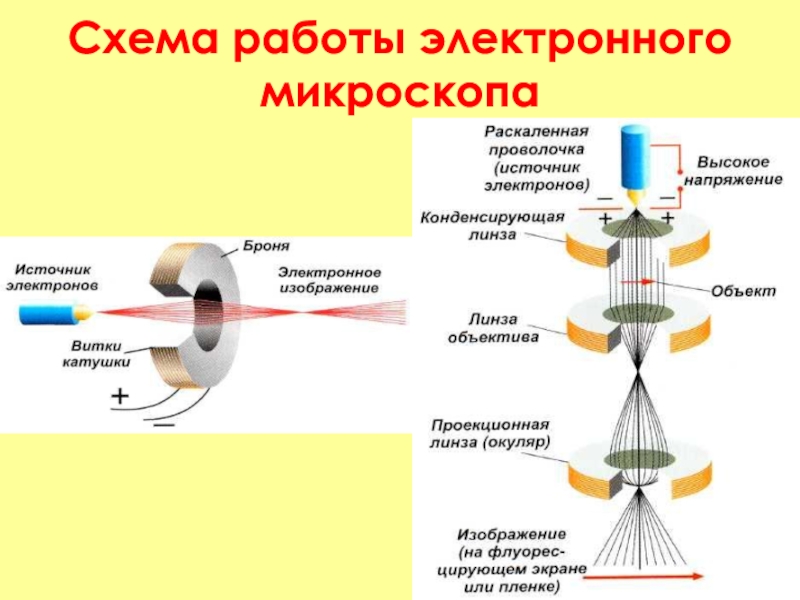 Схема работы электронного микроскопа

Источник электронов

Броня

Электронное изображение

Витки катушки

+

−

Раскаленная проволочка (источник электронов)

Высокое напряжение

−

−

+

+

Конденсирующая линза

Объект

Линза объектива

Проекционная линза (окуляр)

Изображение (на флуоресцирующем экране или пленке)